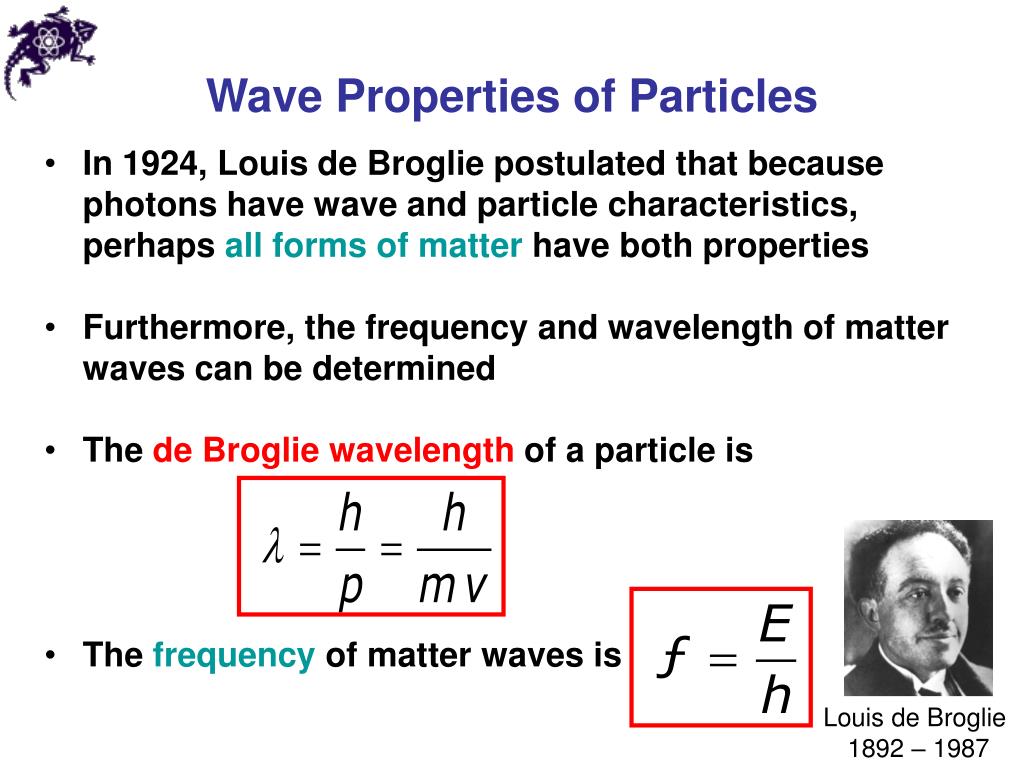 Wave Properties of Particles

• In 1924, Louis de Broglie postulated that because photons have wave and particle characteristics, perhaps all forms of matter have both properties

• Furthermore, the frequency and wavelength of matter waves can be determined

• The de Broglie wavelength of a particle is

$\lambda = \frac{h}{p} = \frac{h}{mv}$

• The frequency of matter waves is $f = \frac{E}{h}$

Louis de Broglie
1892 – 1987